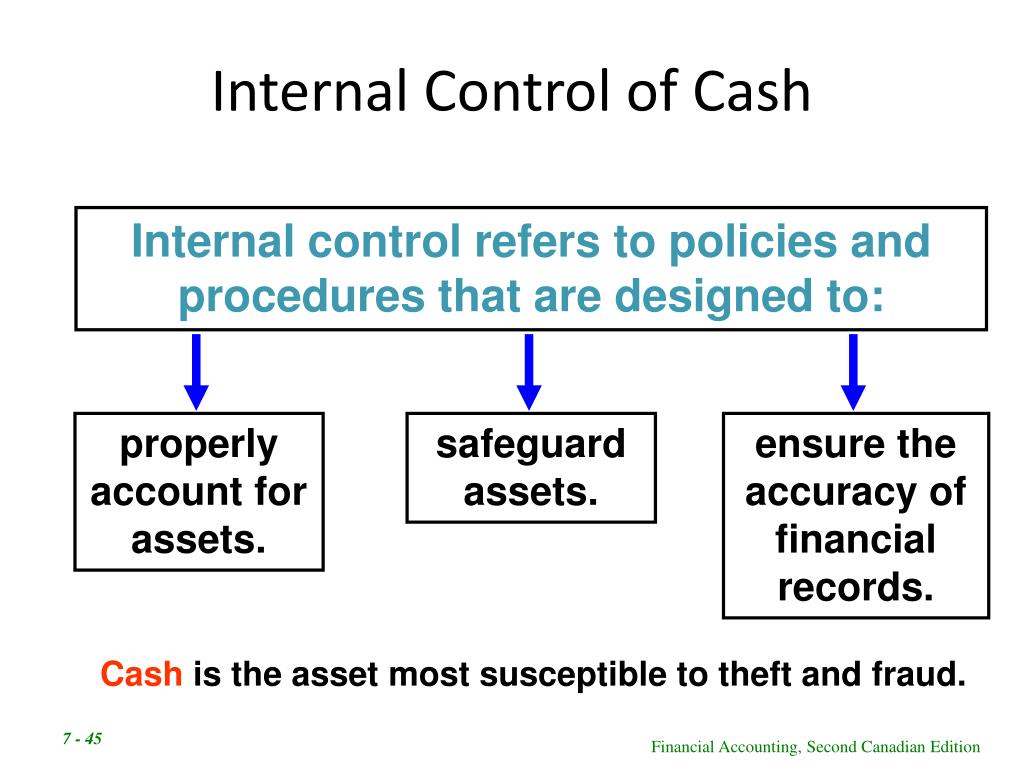 Internal Control of Cash

Internal control refers to policies and procedures that are designed to:

properly account for assets.

safeguard assets.

ensure the accuracy of financial records.

Cash is the asset most susceptible to theft and fraud.

7 - 45

Financial Accounting, Second Canadian Edition